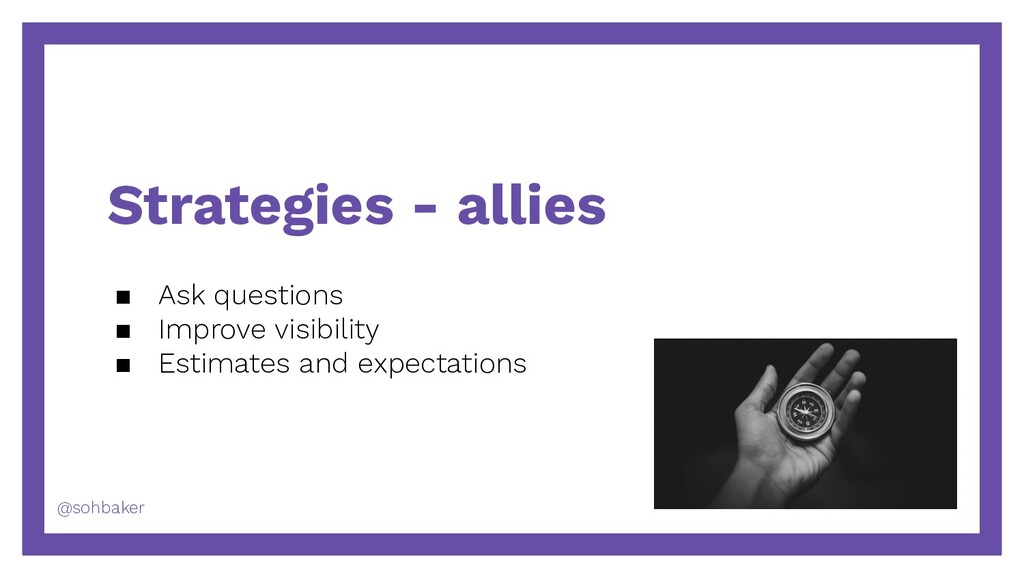 Strategies - allies

■ Ask questions
■ Improve visibility
■ Estimates and expectations

@sohbaker